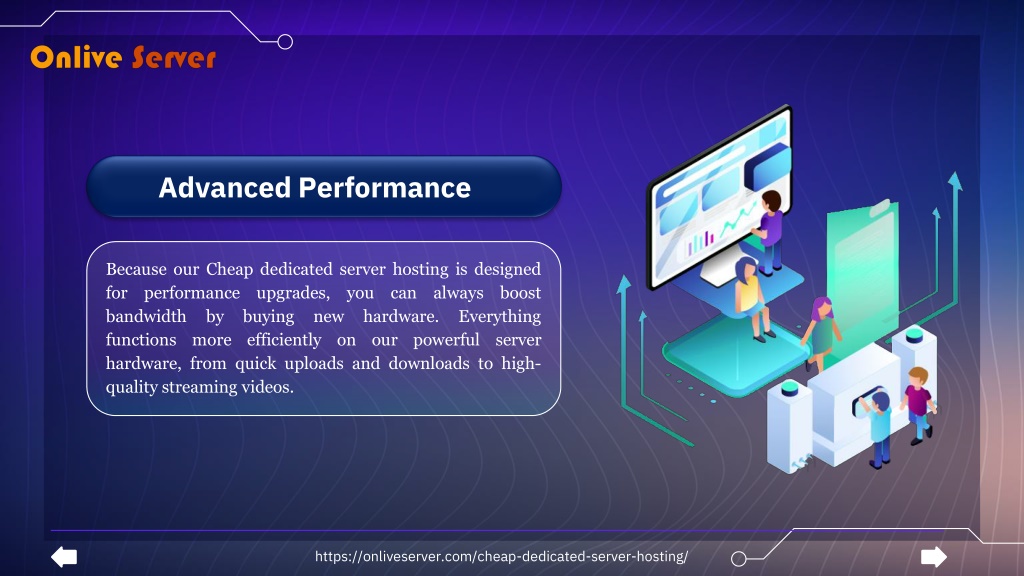 Onlive Server

Advanced Performance

Because our Cheap dedicated server hosting is designed for performance upgrades, you can always boost bandwidth by buying new hardware. Everything functions more efficiently on our powerful server hardware, from quick uploads and downloads to high-quality streaming videos.

https://onliveserver.com/cheap-dedicated-server-hosting/